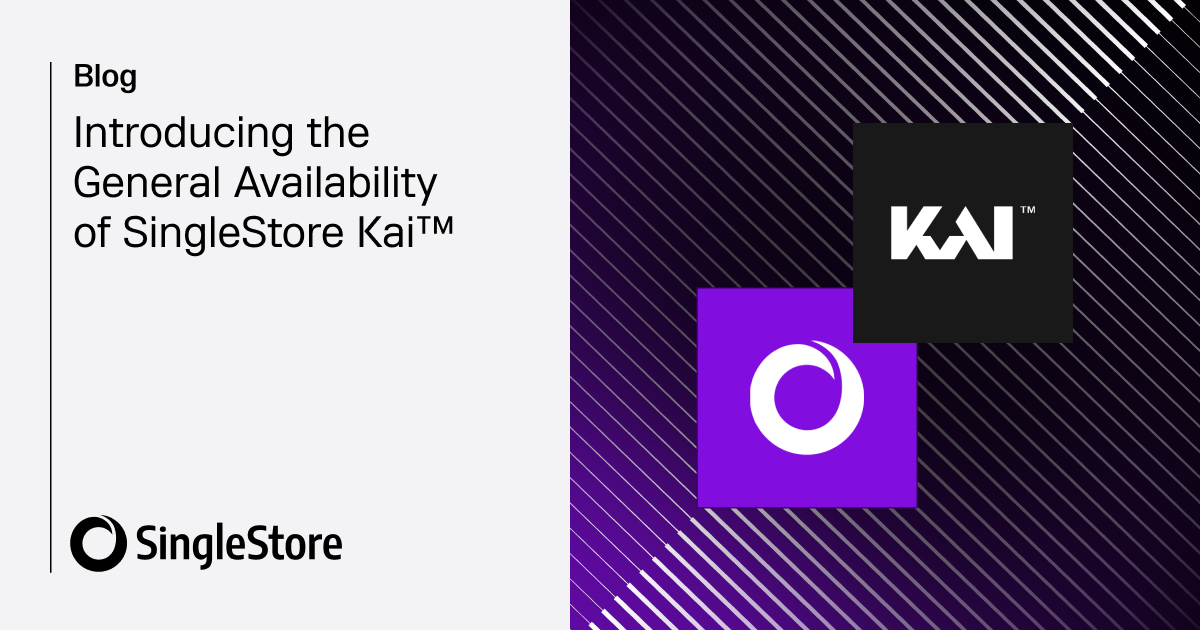 Blog

Introducing the General Availability of SingleStore Kai™

SingleStore

KAI™